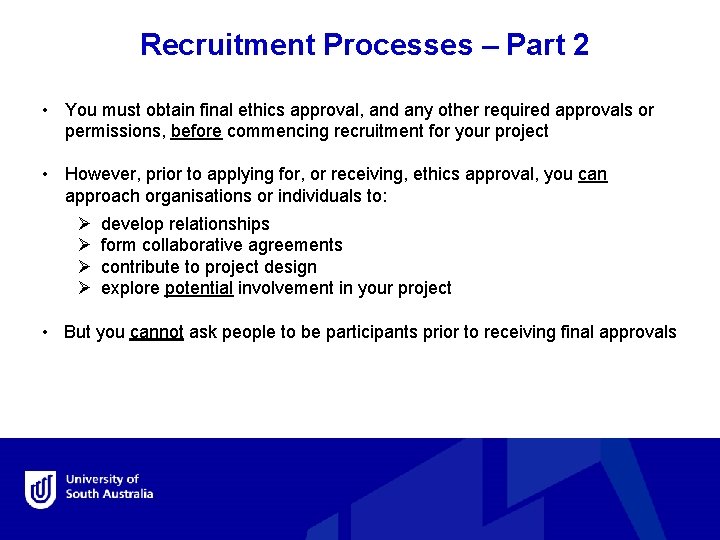 Recruitment Processes – Part 2

• You must obtain final ethics approval, and any other required approvals or permissions, before commencing recruitment for your project

• However, prior to applying for, or receiving, ethics approval, you can approach organisations or individuals to:

➢ develop relationships
➢ form collaborative agreements
➢ contribute to project design
➢ explore potential involvement in your project

• But you cannot ask people to be participants prior to receiving final approvals

University of
South Australia